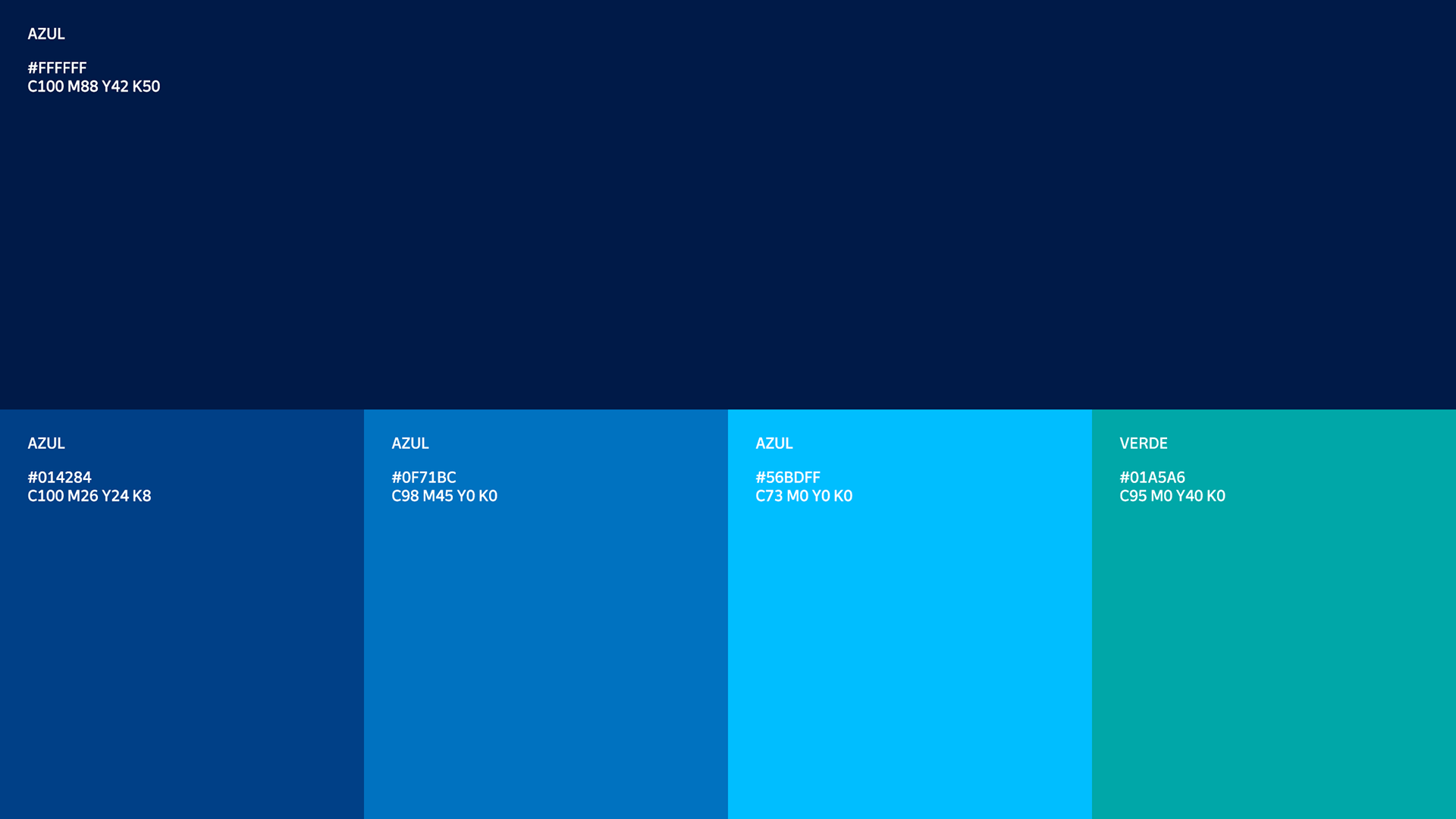 AZUL

#FFFFFF
C100 M88 Y42 K50

AZUL

#014284
C100 M26 Y24 K8

AZUL

#0F71BC
C98 M45 Y0 K0

AZUL

#56BDFF
C73 M0 Y0 K0

VERDE

#01A5A6
C95 M0 Y40 K0